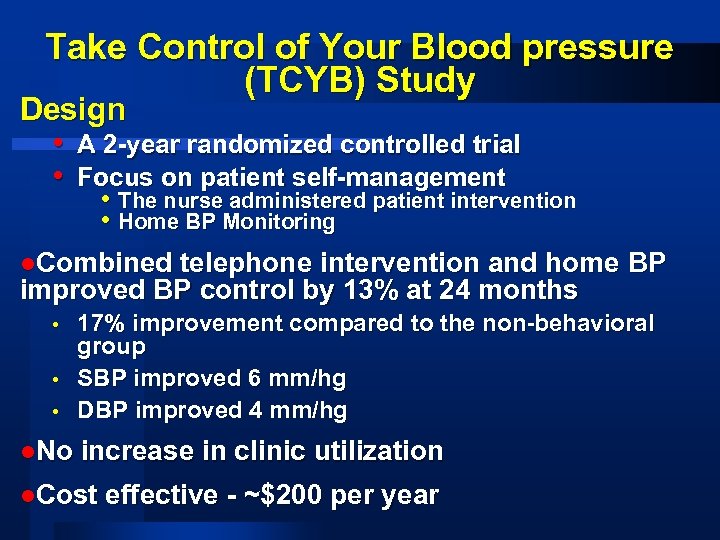 Take Control of Your Blood pressure (TCYB) Study

Design

• A 2-year randomized controlled trial
• Focus on patient self-management
  • The nurse administered patient intervention
  • Home BP Monitoring

●Combined telephone intervention and home BP improved BP control by 13% at 24 months

• 17% improvement compared to the non-behavioral group
• SBP improved 6 mm/hg
• DBP improved 4 mm/hg

●No increase in clinic utilization

●Cost effective - ~\$200 per year